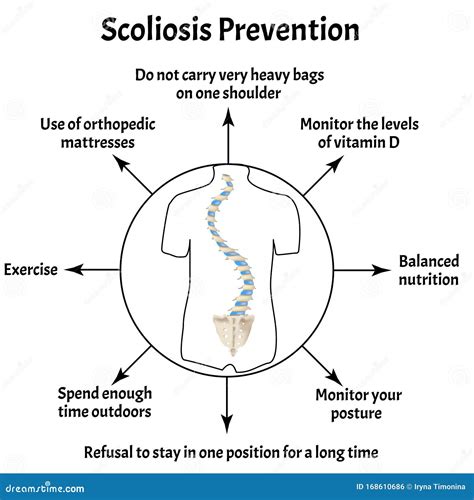 Scoliosis Prevention

Do not carry very heavy bags on one shoulder

Use of orthopedic mattresses

Monitor the levels of vitamin D

Exercise

Balanced nutrition

Spend enough time outdoors

Monitor your posture

Refusal to stay in one position for a long time

dreamstime.com

ID 168610686 © Iryna Timonina